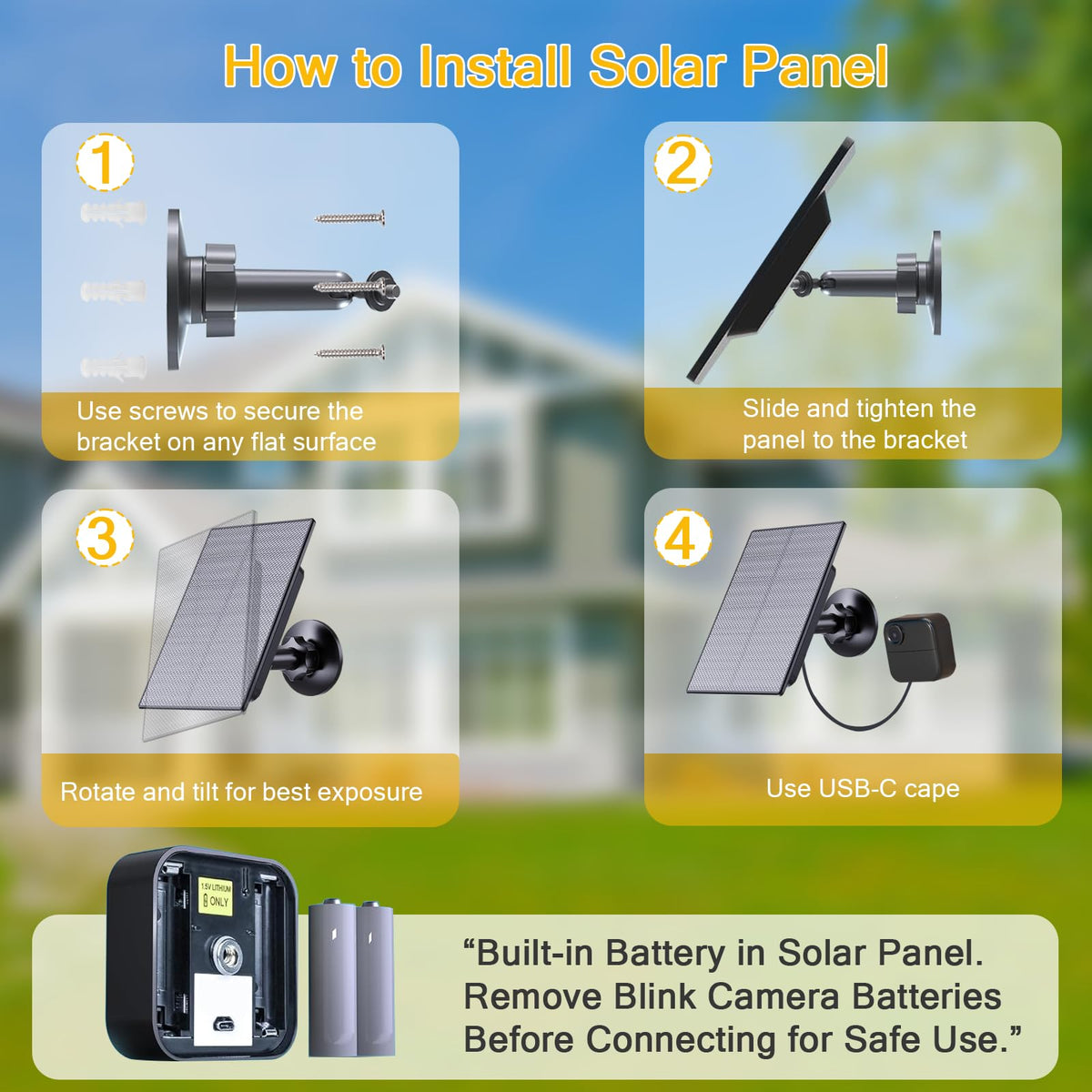 How to Install Solar Panel

1

Use screws to secure the bracket on any flat surface

2

Slide and tighten the panel to the bracket

3

Rotate and tilt for best exposure

4

Use USB-C cape

1.5V LITHIUM ONLY

“Built-in Battery in Solar Panel. Remove Blink Camera Batteries Before Connecting for Safe Use.”